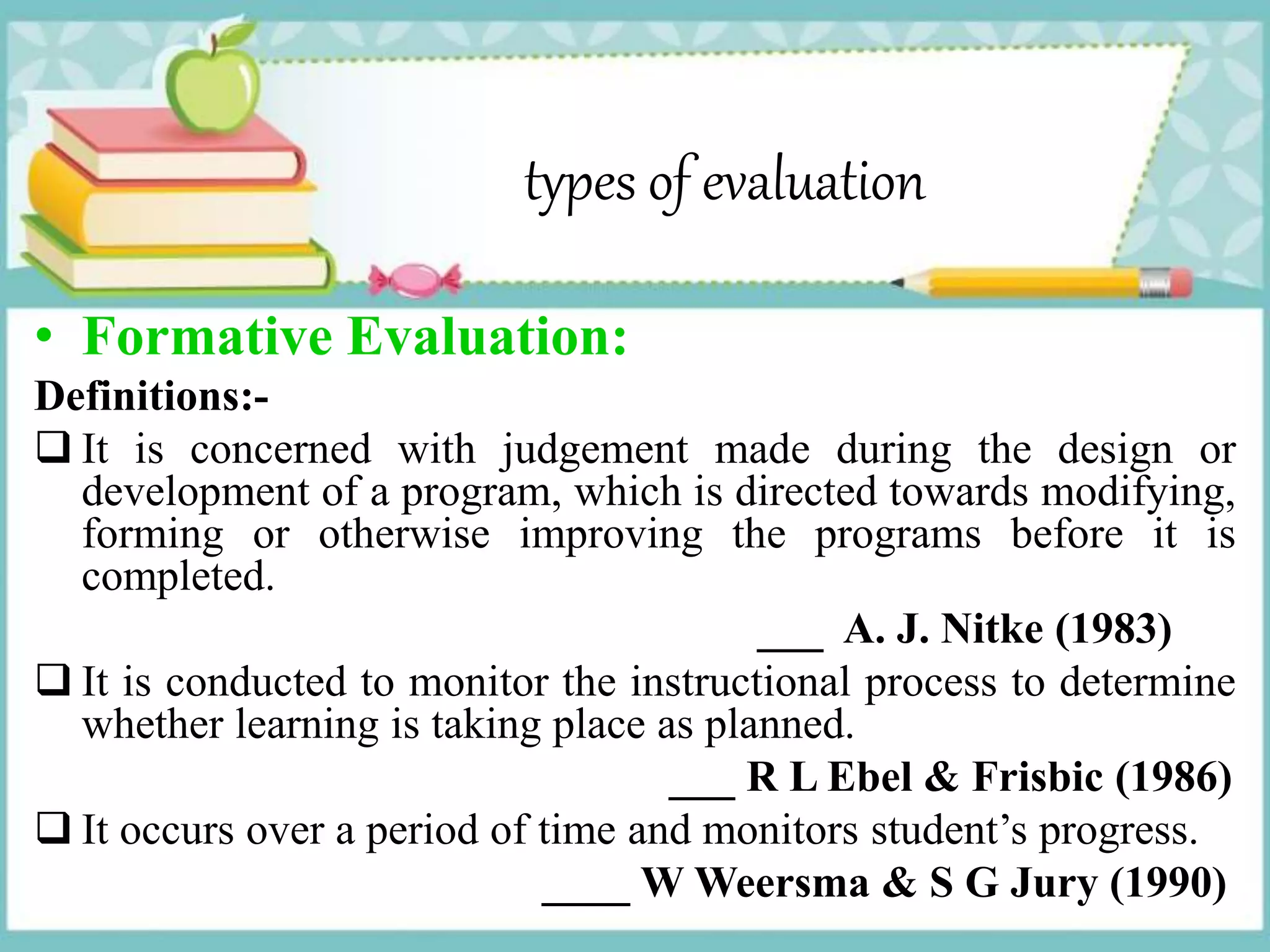 types of evaluation

• Formative Evaluation:

Definitions:-

❑ It is concerned with judgement made during the design or development of a program, which is directed towards modifying, forming or otherwise improving the programs before it is completed.

___ A. J. Nitke (1983)

❑ It is conducted to monitor the instructional process to determine whether learning is taking place as planned.

___ R L Ebel & Frisbic (1986)

❑ It occurs over a period of time and monitors student's progress.

____ W Weersma & S G Jury (1990)